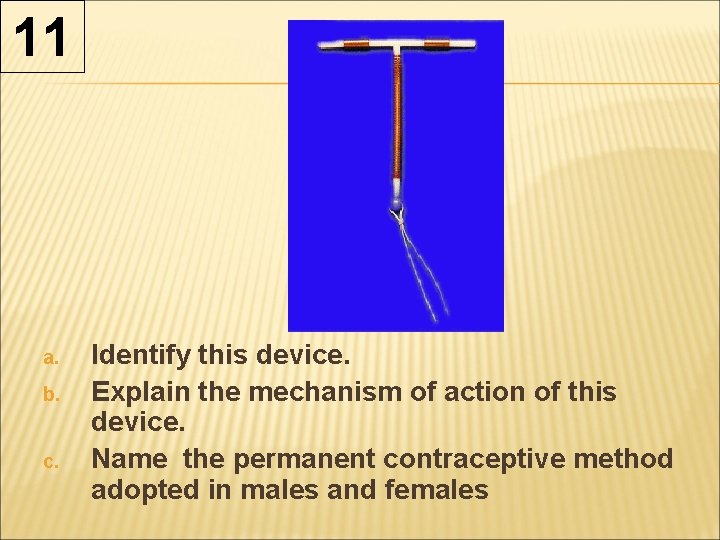 11

a. Identify this device.
b. Explain the mechanism of action of this device.
c. Name  the permanent contraceptive method adopted in males and females